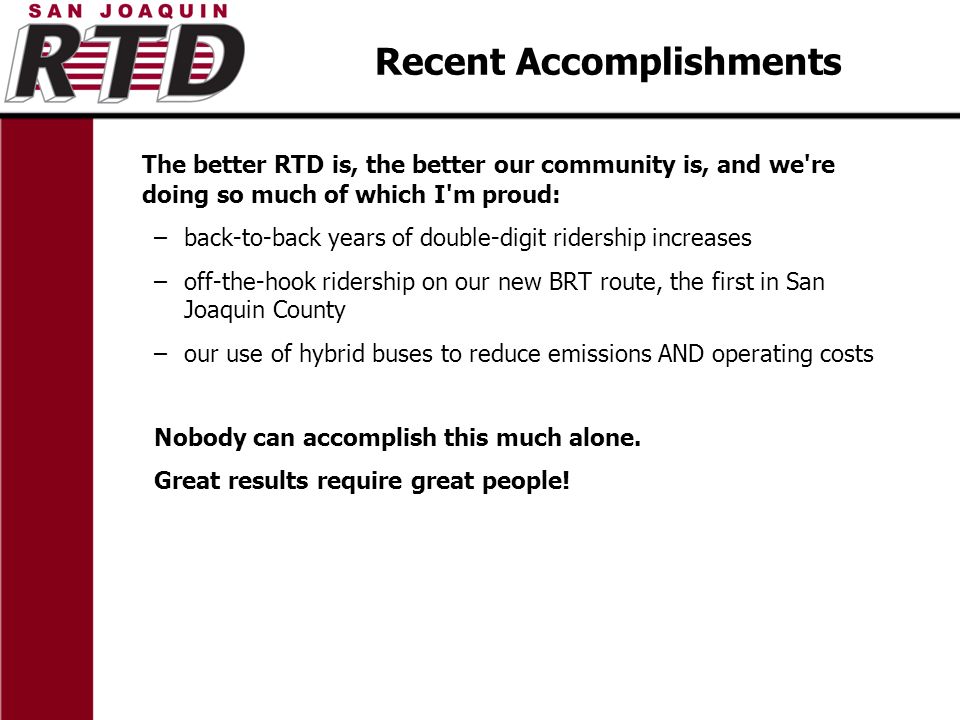 SAN JOAQUIN
RTD

Recent Accomplishments

The better RTD is, the better our community is, and we're doing so much of which I'm proud:

– back-to-back years of double-digit ridership increases

– off-the-hook ridership on our new BRT route, the first in San Joaquin County

– our use of hybrid buses to reduce emissions AND operating costs

Nobody can accomplish this much alone.

Great results require great people!